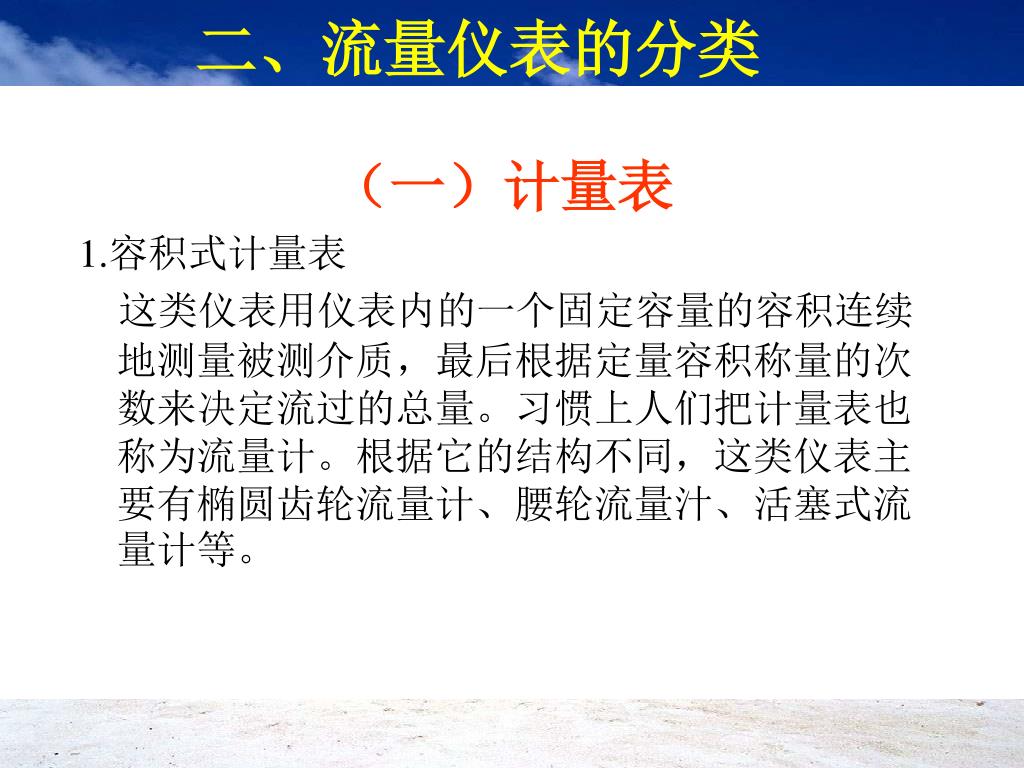 二、流量仪表的分类

（一）计量表

1.容积式计量表

这类仪表用仪表内的一个固定容量的容积连续地测量被测介质，最后根据定量容积称量的次数来决定流过的总量。习惯上人们把计量表也称为流量计。根据它的结构不同，这类仪表主要有椭圆齿轮流量计、腰轮流量汁、活塞式流量计等。